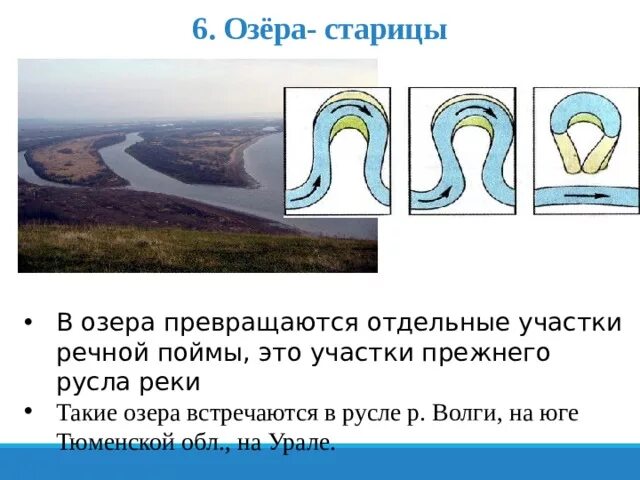 6. Озёра- старицы

• В озера превращаются отдельные участки речной поймы, это участки прежнего русла реки

• Такие озера встречаются в русле р. Волги, на юге Тюменской обл., на Урале.